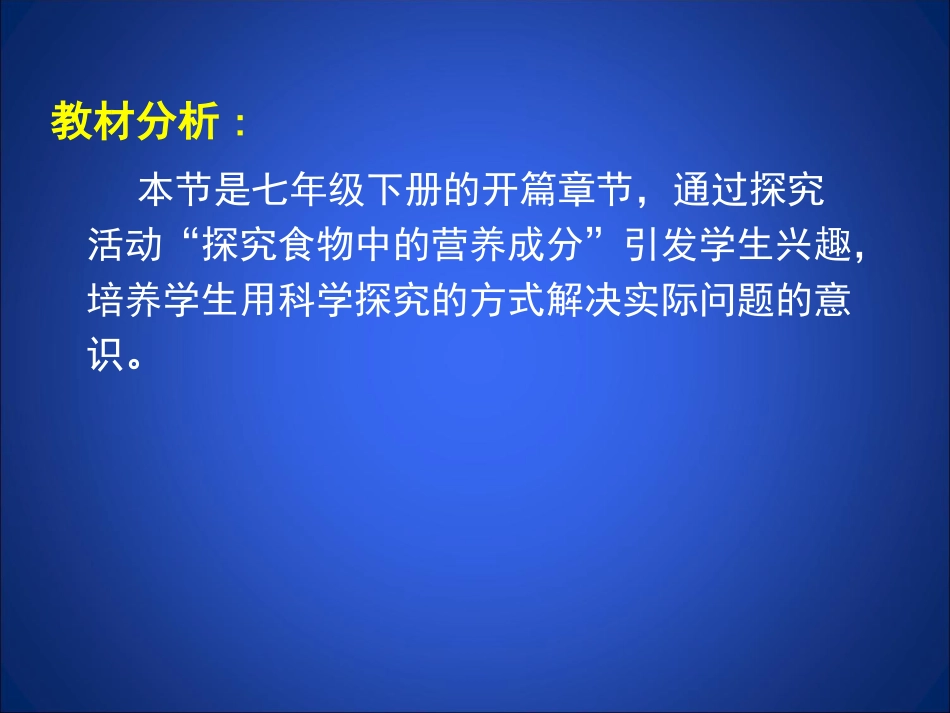 教材分析：

本节是七年级下册的开篇章节，通过探究活动“探究食物中的营养成分”引发学生兴趣，培养学生用科学探究的方式解决实际问题的意识。